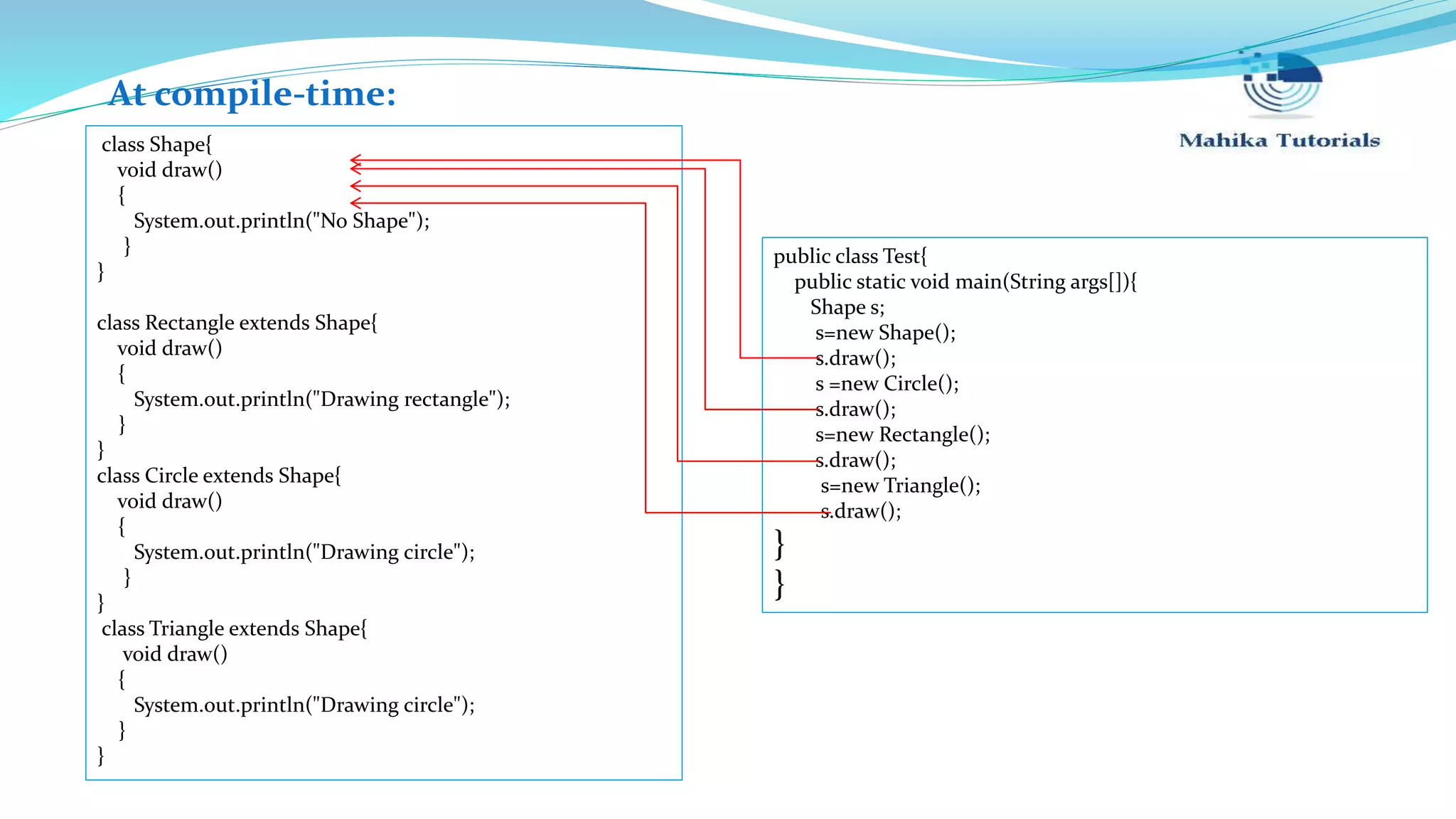 At compile-time:

Mahika Tutorials

class Shape{
void draw()
{
System.out.println("No Shape");
}
}

class Rectangle extends Shape{
void draw()
{
System.out.println("Drawing rectangle");
}
}
class Circle extends Shape{
void draw()
{
System.out.println("Drawing circle");
}
}
class Triangle extends Shape{
void draw()
{
System.out.println("Drawing circle");
}
}

public class Test{
public static void main(String args[]){
Shape s;
s=new Shape();
s.draw();
s =new Circle();
s.draw();
s=new Rectangle();
s.draw();
s=new Triangle();
s.draw();
}
}